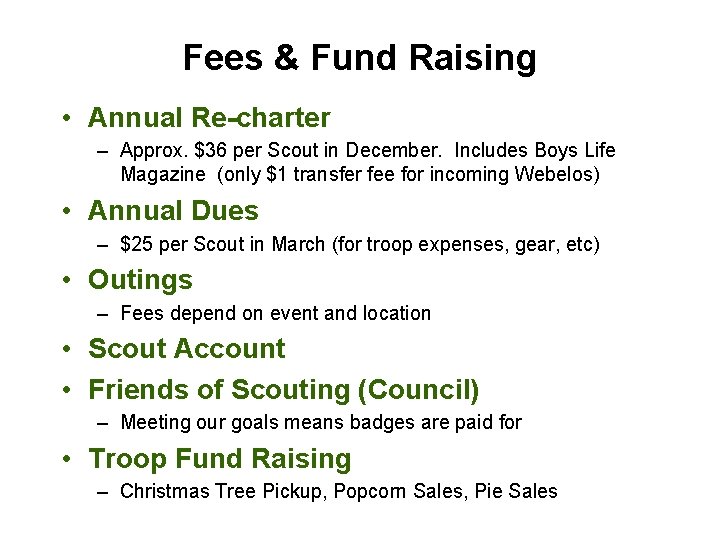 Fees & Fund Raising

• Annual Re-charter
– Approx. \$36 per Scout in December. Includes Boys Life Magazine (only \$1 transfer fee for incoming Webelos)

• Annual Dues
– \$25 per Scout in March (for troop expenses, gear, etc)

• Outings
– Fees depend on event and location

• Scout Account

• Friends of Scouting (Council)
– Meeting our goals means badges are paid for

• Troop Fund Raising
– Christmas Tree Pickup, Popcorn Sales, Pie Sales